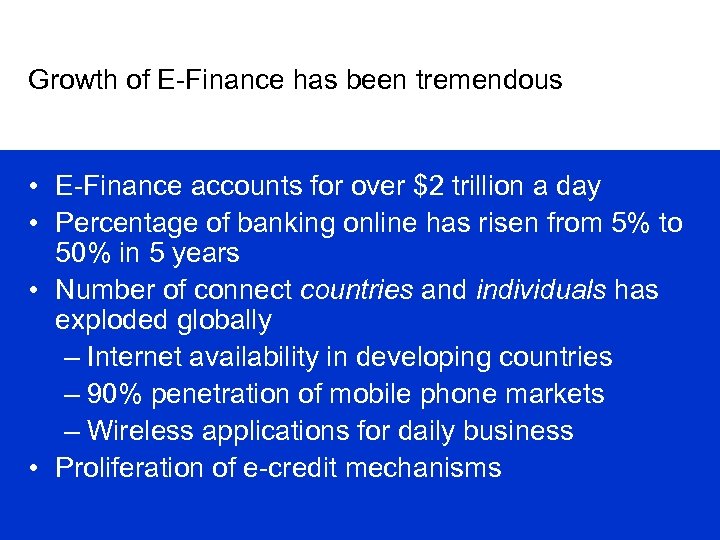 Growth of E-Finance has been tremendous

• E-Finance accounts for over \$2 trillion a day
• Percentage of banking online has risen from 5% to 50% in 5 years
• Number of connect countries and individuals has exploded globally
– Internet availability in developing countries
– 90% penetration of mobile phone markets
– Wireless applications for daily business
• Proliferation of e-credit mechanisms